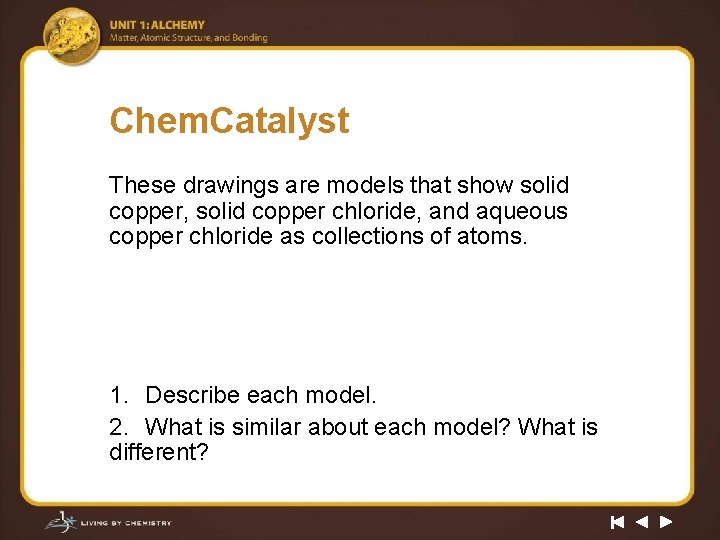 UNIT 1: ALCHEMY
Matter, Atomic Structure, and Bonding

ChemCatalyst

These drawings are models that show solid copper, solid copper chloride, and aqueous copper chloride as collections of atoms.

1. Describe each model.

2. What is similar about each model? What is different?

LIVING BY CHEMISTRY